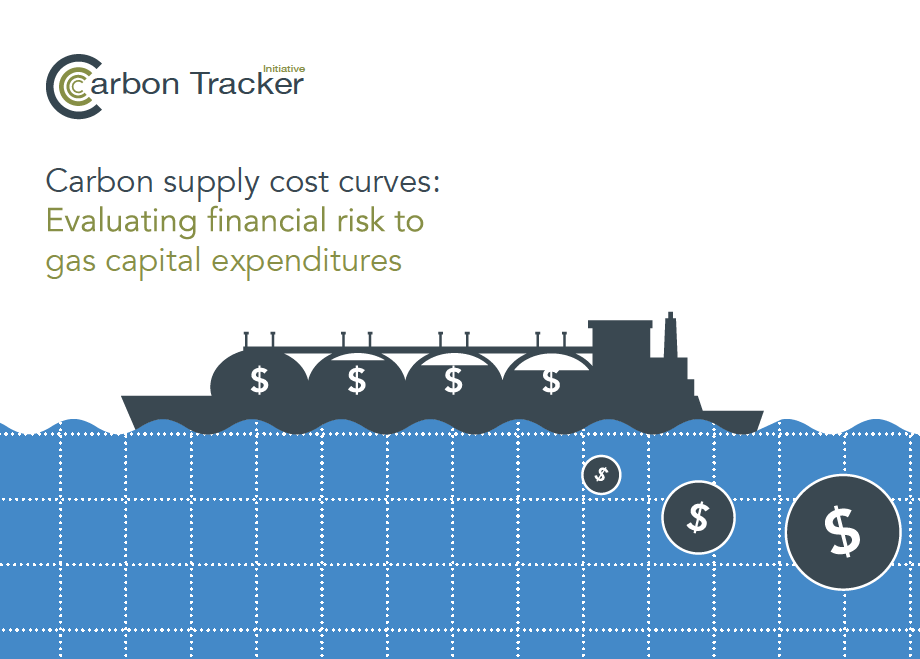 Carbon Tracker Initiative

Carbon supply cost curves:
Evaluating financial risk to gas capital expenditures

$ $ $ $

$ $ $